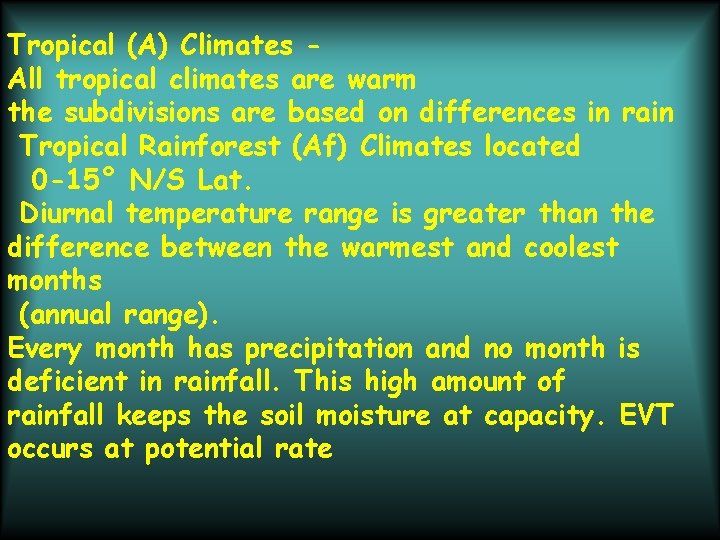 Tropical (A) Climates -
All tropical climates are warm
the subdivisions are based on differences in rain
Tropical Rainforest (Af) Climates located
0-15° N/S Lat.
Diurnal temperature range is greater than the difference between the warmest and coolest months
(annual range).
Every month has precipitation and no month is deficient in rainfall. This high amount of rainfall keeps the soil moisture at capacity. EVT occurs at potential rate